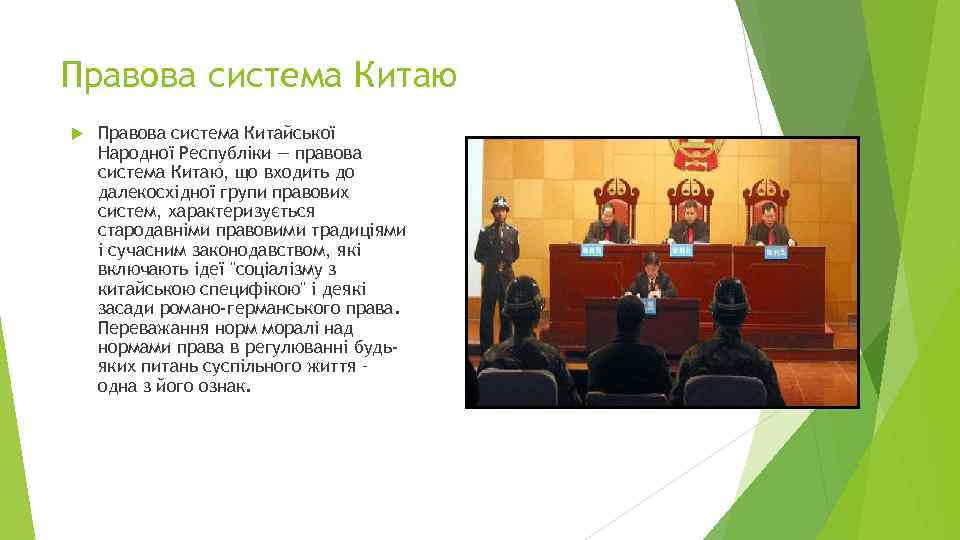 Правова система Китаю

Правова система Китайської Народної Республіки — правова система Китаю, що входить до далекосхідної групи правових систем, характеризується стародавніми правовими традиціями і сучасним законодавством, які включають ідеї "соціалізму з китайською специфікою" і деякі засади романо-германського права. Переважання норм моралі над нормами права в регулюванні будь-яких питань суспільного життя - одна з його ознак.